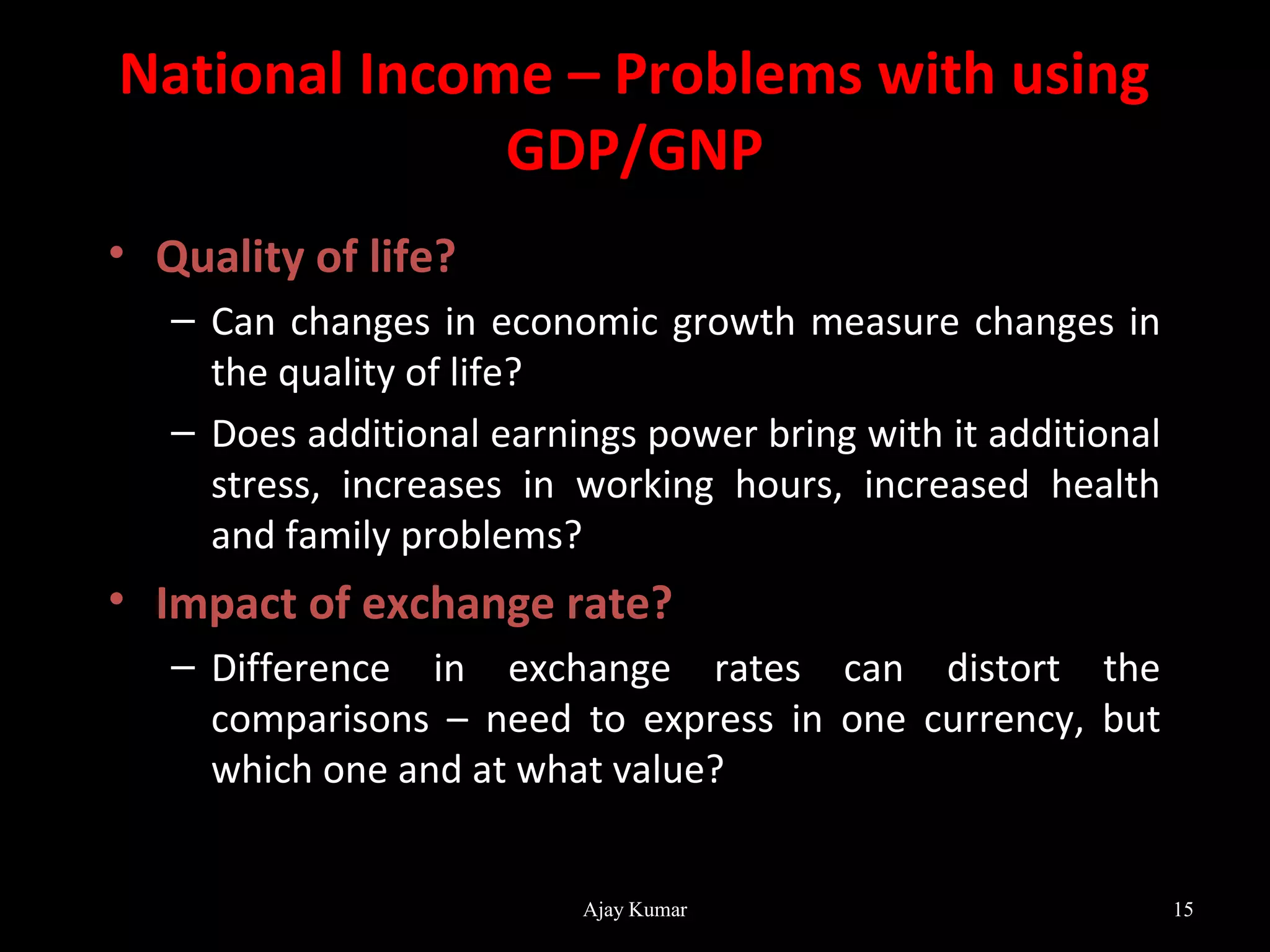 National Income – Problems with using GDP/GNP

• Quality of life?

– Can changes in economic growth measure changes in the quality of life?

– Does additional earnings power bring with it additional stress, increases in working hours, increased health and family problems?

• Impact of exchange rate?

– Difference in exchange rates can distort the comparisons – need to express in one currency, but which one and at what value?

Ajay Kumar

15